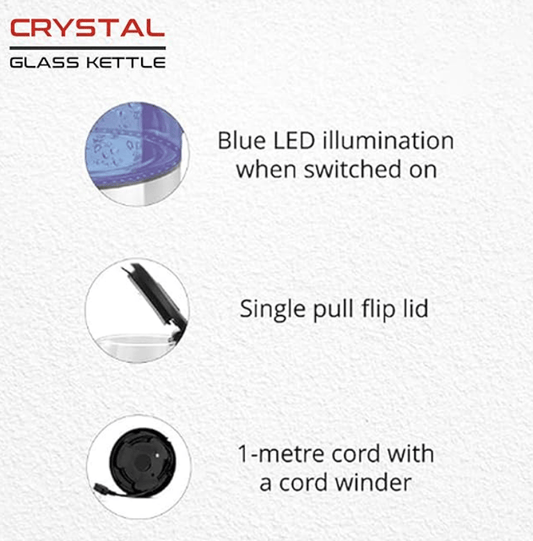 CRYSTAL
GLASS KETTLE

Blue LED illumination when switched on

Single pull flip lid

1-metre cord with a cord winder